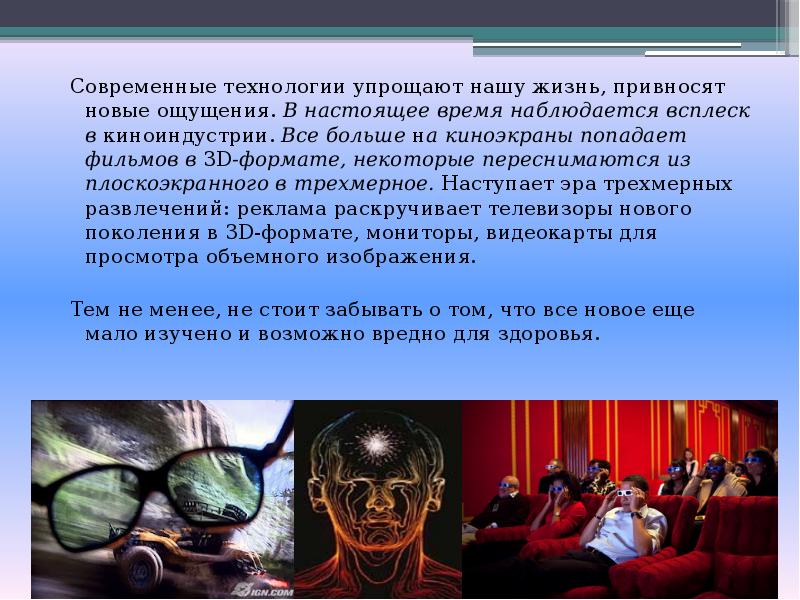 Современные технологии упрощают нашу жизнь, привносят новые ощущения. В настоящее время наблюдается всплеск в киноиндустрии. Все больше на киноэкраны попадает фильмов в 3D-формате, некоторые переснимаются из плоскоэкранного в трехмерное. Наступает эра трехмерных развлечений: реклама раскручивает телевизоры нового поколения в 3D-формате, мониторы, видеокарты для просмотра объемного изображения.

Тем не менее, не стоит забывать о том, что все новое еще мало изучено и возможно вредно для здоровья.

IGN.COM